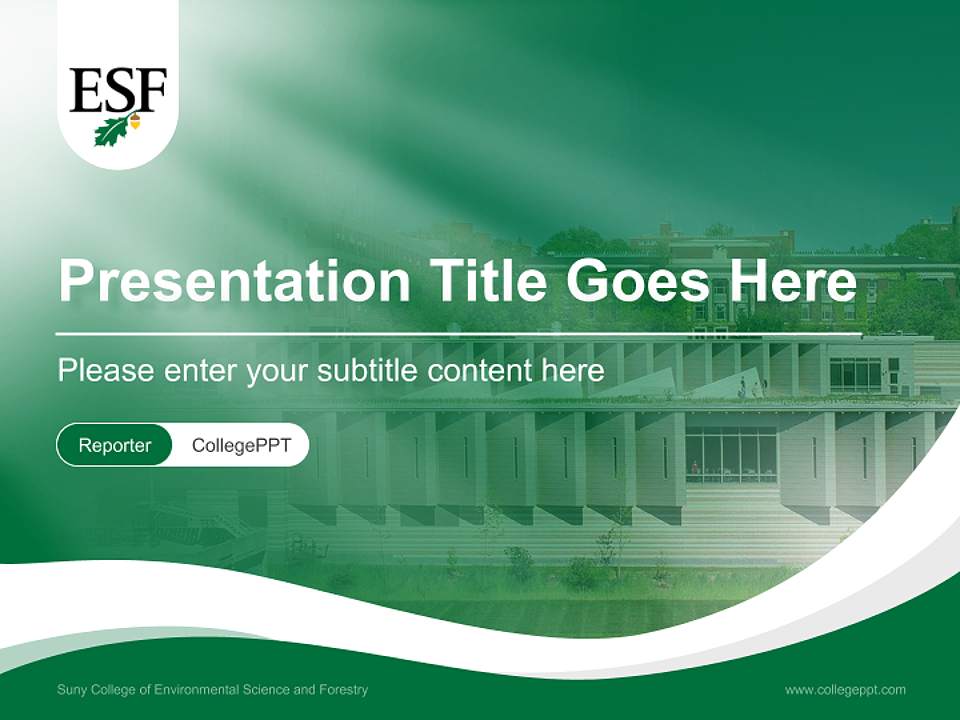 ESF

Presentation Title Goes Here

Please enter your subtitle content here

Reporter CollegePPT

Suny College of Environmental Science and Forestry

www.collegeppt.com